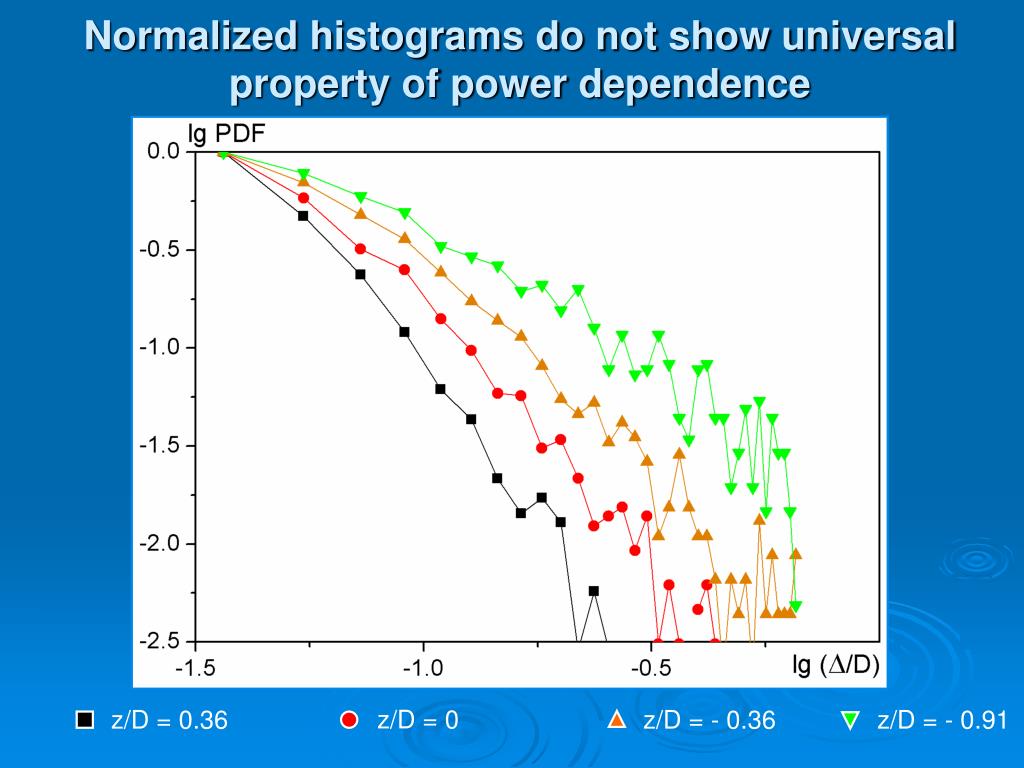 Normalized histograms do not show universal property of power dependence

lg PDF

0.0

-0.5

-1.0

-1.5

-2.0

-2.5

-1.5

-1.0

-0.5

lg ($\Delta$/D)

z/D = 0.36

z/D = 0

z/D = - 0.36

z/D = - 0.91